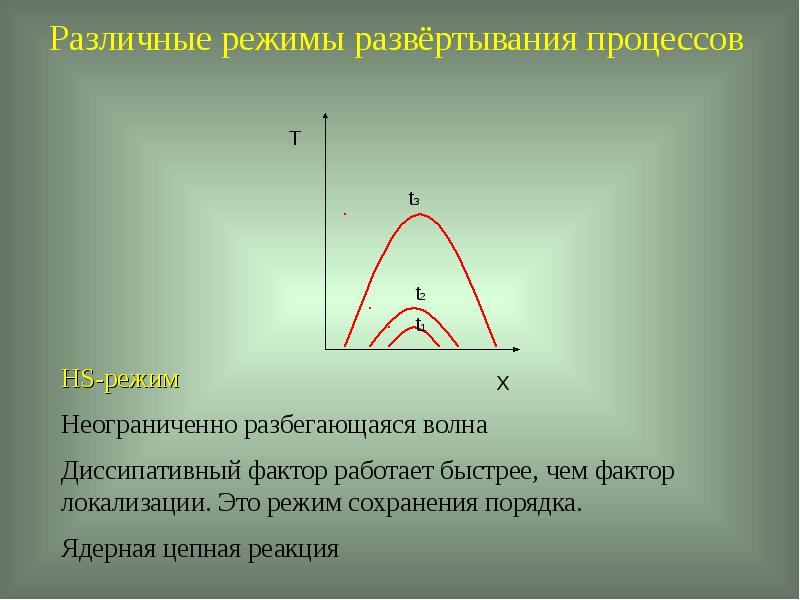 Различные режимы развёртывания процессов

T

$t_3$

$t_2$

$t_1$

X

HS-режим

Неограниченно разбегающаяся волна

Диссипативный фактор работает быстрее, чем фактор локализации. Это режим сохранения порядка.

Ядерная цепная реакция